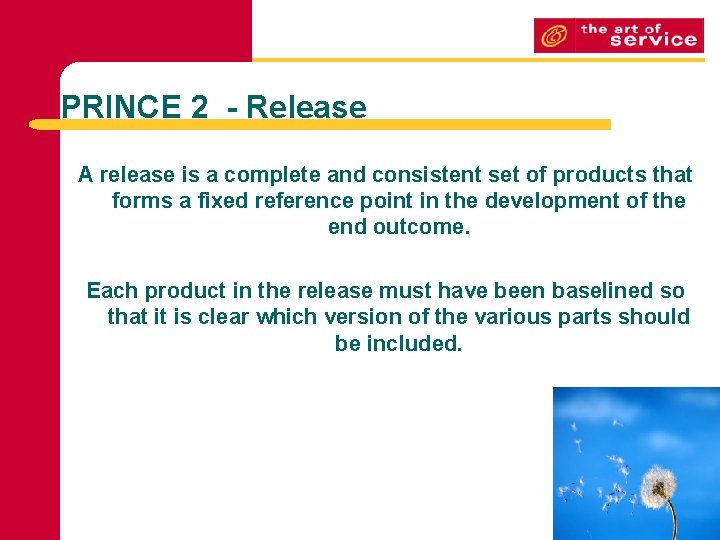 the art of service

PRINCE 2 - Release

A release is a complete and consistent set of products that forms a fixed reference point in the development of the end outcome.

Each product in the release must have been baselined so that it is clear which version of the various parts should be included.